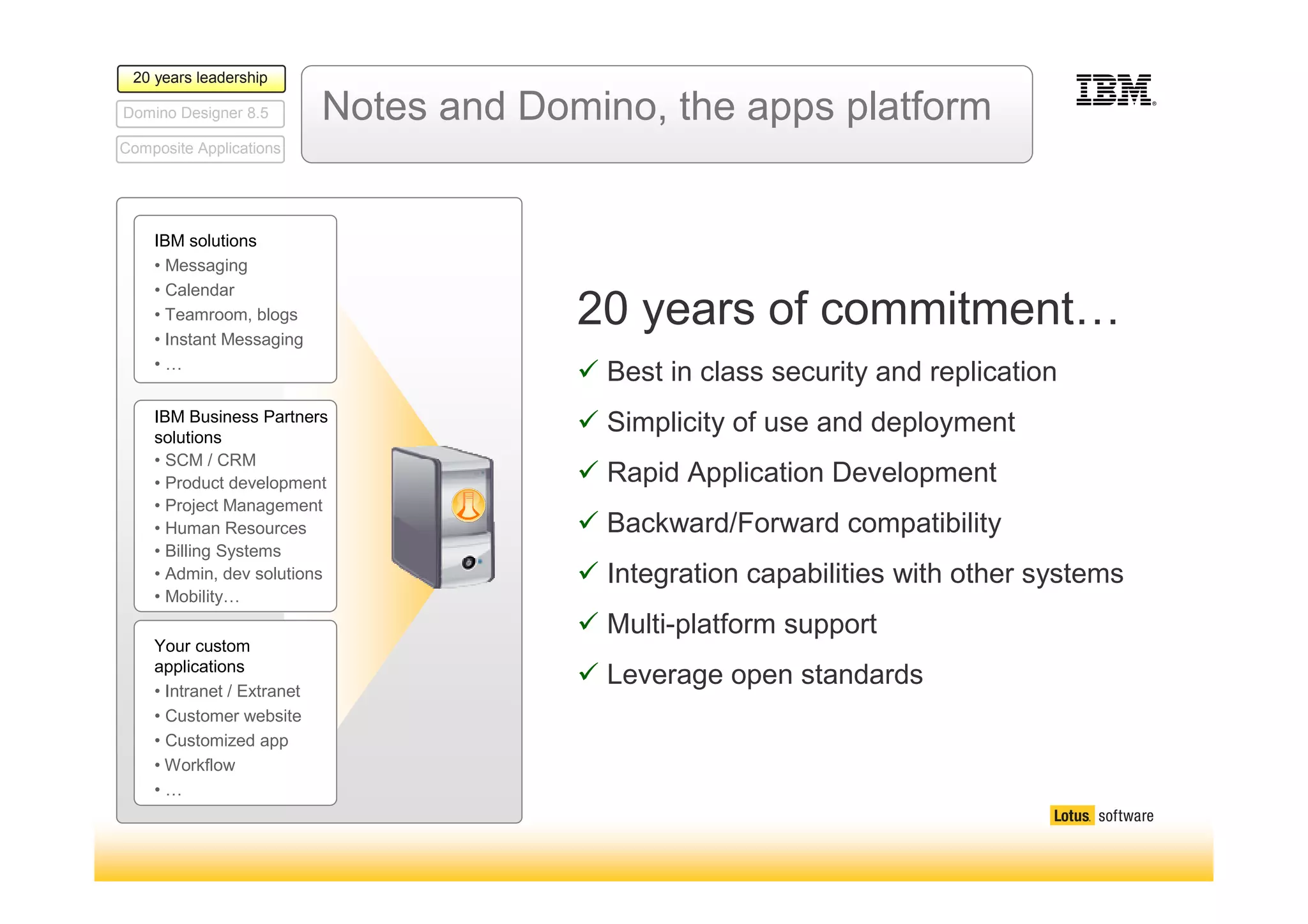 20 years leadership

Domino Designer 8.5

Composite Applications

Notes and Domino, the apps platform

IBM

IBM solutions
• Messaging
• Calendar
• Teamroom, blogs
• Instant Messaging
• …

IBM Business Partners solutions
• SCM / CRM
• Product development
• Project Management
• Human Resources
• Billing Systems
• Admin, dev solutions
• Mobility…

Your custom applications
• Intranet / Extranet
• Customer website
• Customized app
• Workflow
• …

20 years of commitment…

✓ Best in class security and replication
✓ Simplicity of use and deployment
✓ Rapid Application Development
✓ Backward/Forward compatibility
✓ Integration capabilities with other systems
✓ Multi-platform support
✓ Leverage open standards

Lotus. software